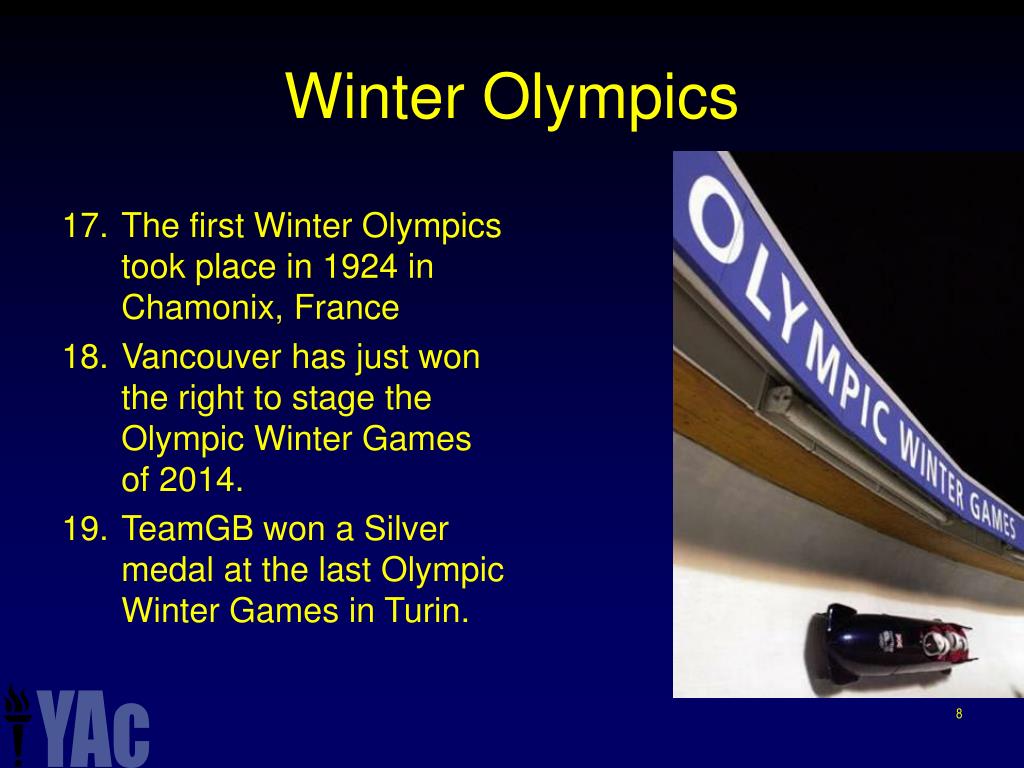 Winter Olympics

17. The first Winter Olympics took place in 1924 in Chamonix, France

18. Vancouver has just won the right to stage the Olympic Winter Games of 2014.

19. TeamGB won a Silver medal at the last Olympic Winter Games in Turin.

OLYMPIC WINTER GAMES

YAC

8